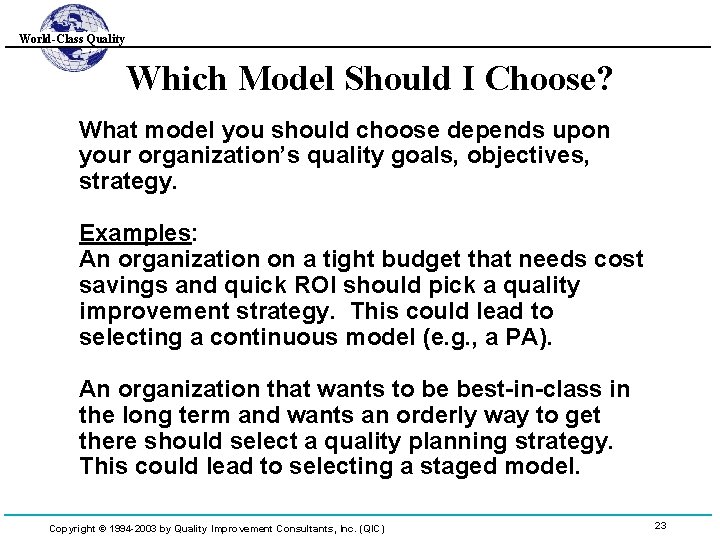 World-Class Quality

Which Model Should I Choose?

What model you should choose depends upon your organization's quality goals, objectives, strategy.

Examples:
An organization on a tight budget that needs cost savings and quick ROI should pick a quality improvement strategy. This could lead to selecting a continuous model (e.g., a PA).

An organization that wants to be best-in-class in the long term and wants an orderly way to get there should select a quality planning strategy. This could lead to selecting a staged model.

Copyright © 1994-2003 by Quality Improvement Consultants, Inc. (QIC)

23